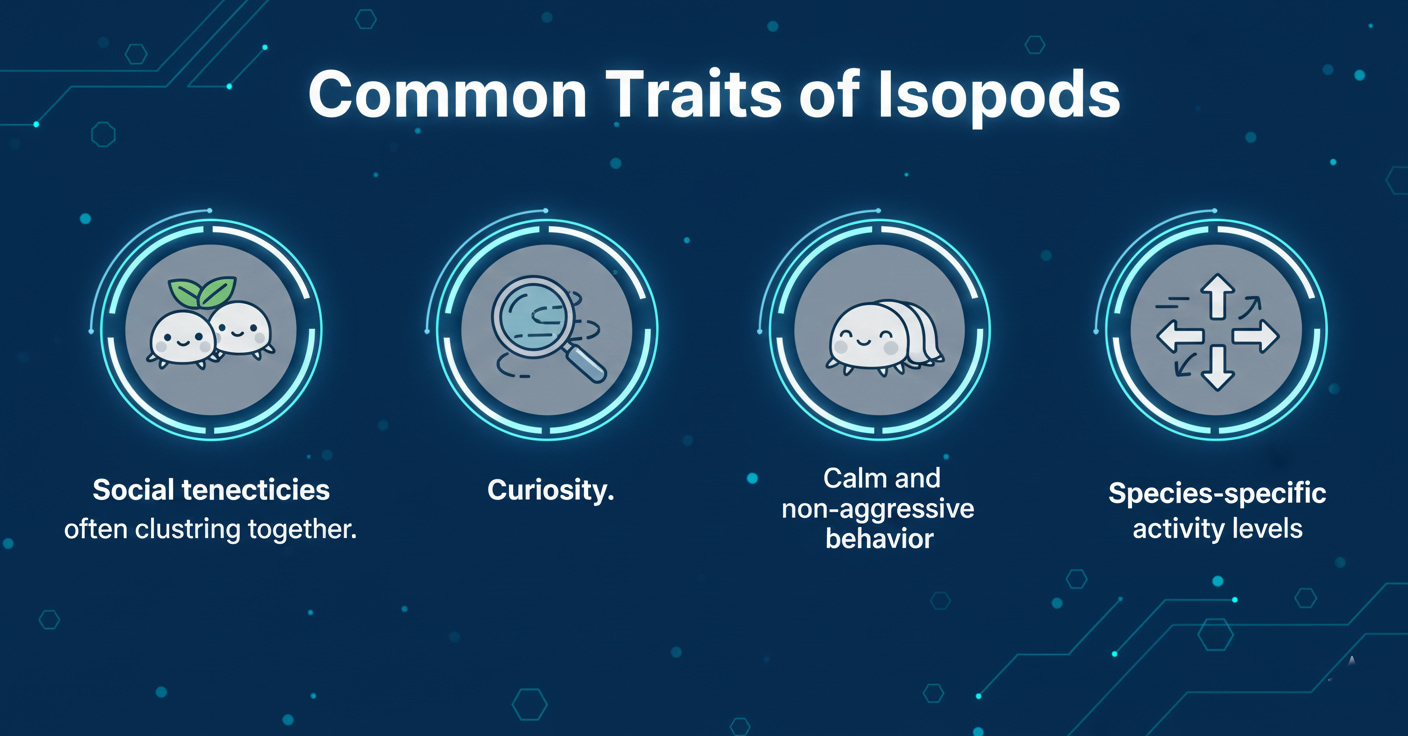 Common Traits of Isopods

Social tenecticies often clustring together.

Curiosity.

Calm and non-aggressive behavior

Species-specific activity levels